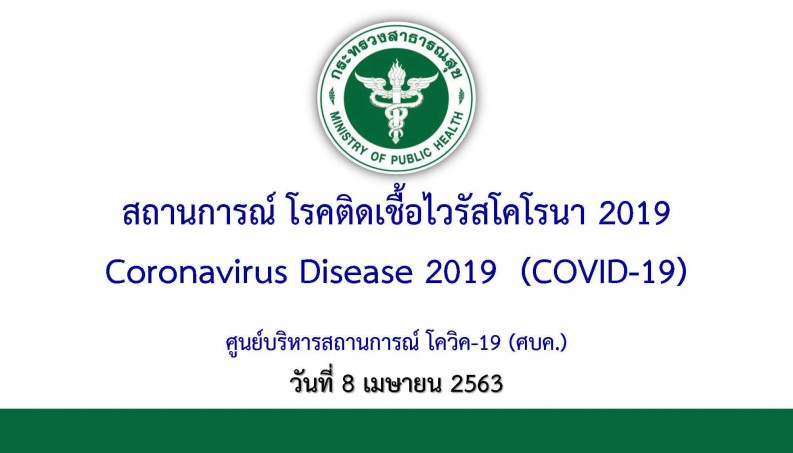 กระทรวงสาธารณสุข
MINISTRY OF PUBLIC HEALTH

สถานการณ์ โรคติดเชื้อไวรัสโคโรนา 2019
Coronavirus Disease 2019 (COVID-19)

ศูนย์บริหารสถานการณ์ โควิด-19 (ศบค.)
วันที่ 8 เมษายน 2563